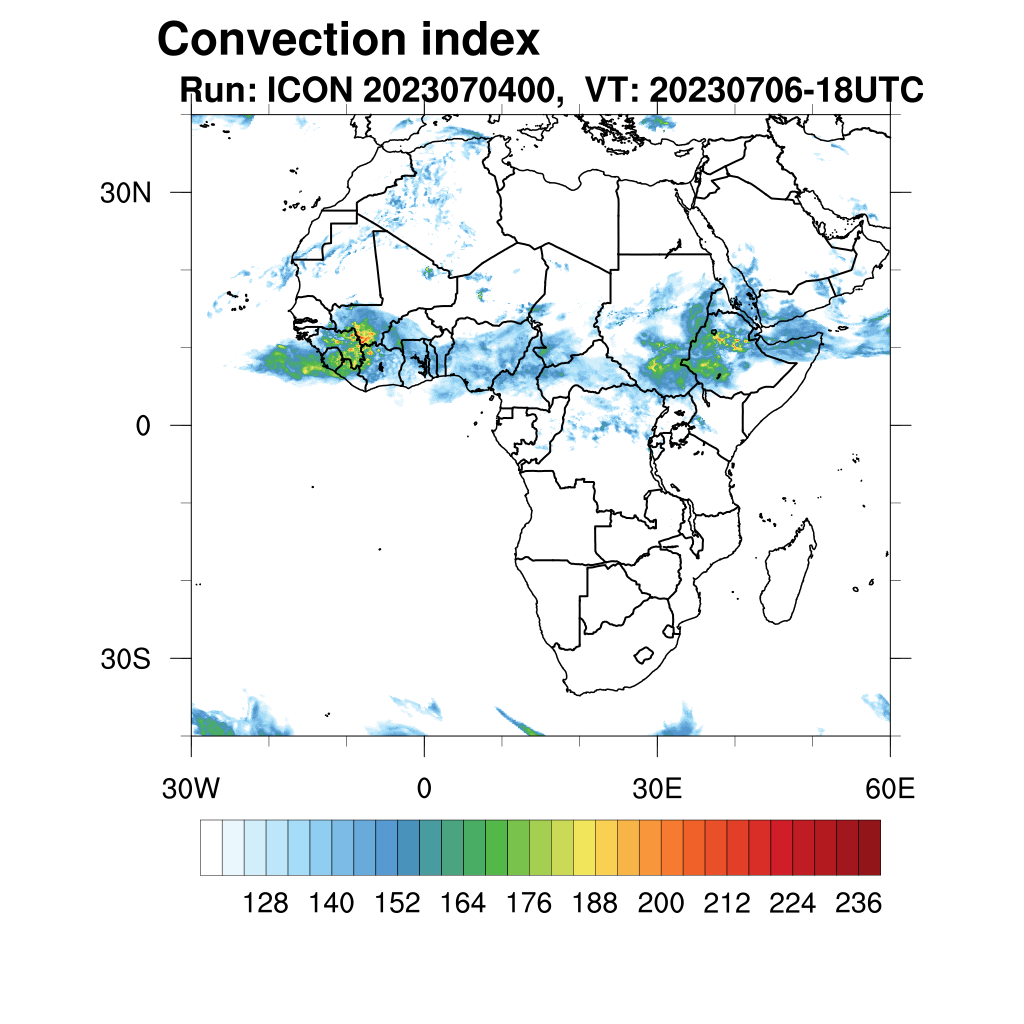 Convection index
Run: ICON 2023070400, VT: 20230706-18UTC

30N
0
30S

30W
0
30E
60E

128 140 152 164 176 188 200 212 224 236